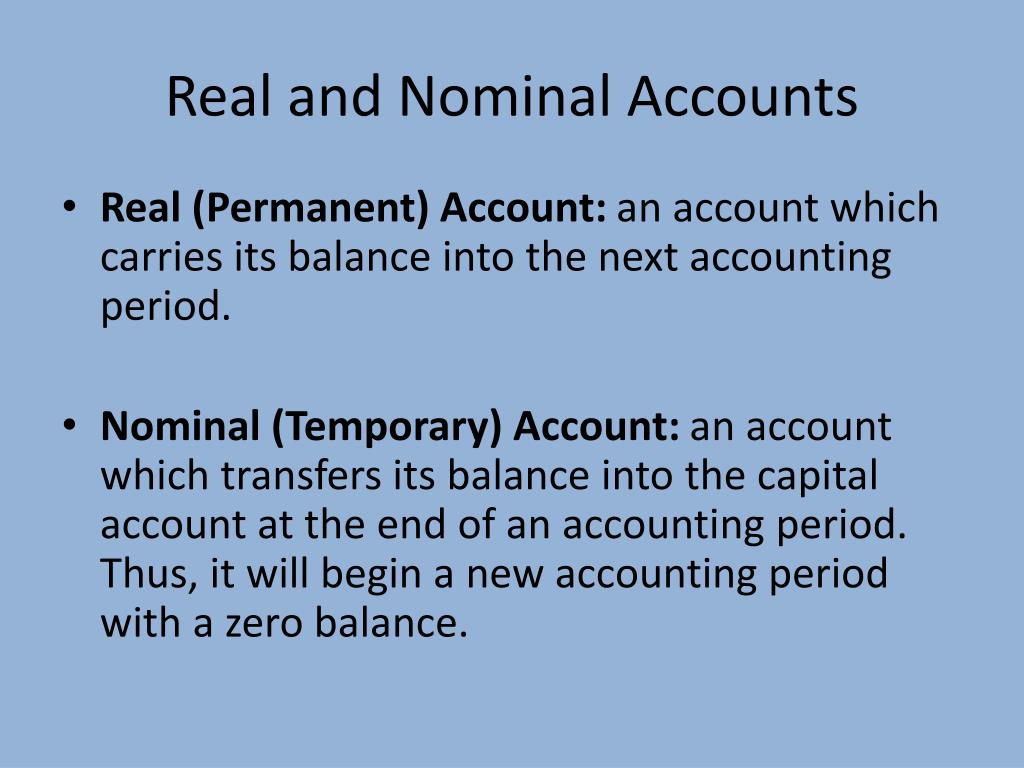 Real and Nominal Accounts

• Real (Permanent) Account: an account which carries its balance into the next accounting period.

• Nominal (Temporary) Account: an account which transfers its balance into the capital account at the end of an accounting period. Thus, it will begin a new accounting period with a zero balance.